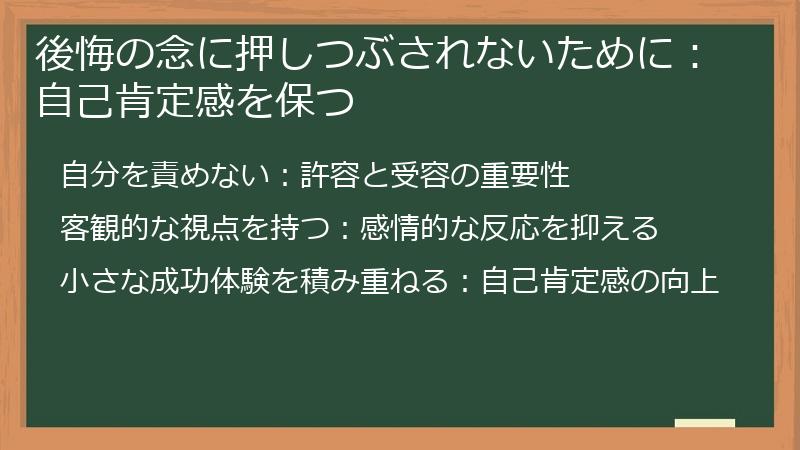 後悔の念に押しつぶされないために：自己肯定感を保つ

自分を責めない：許容と受容の重要性

客観的な視点を持つ：感情的な反応を抑える

小さな成功体験を積み重ねる：自己肯定感の向上